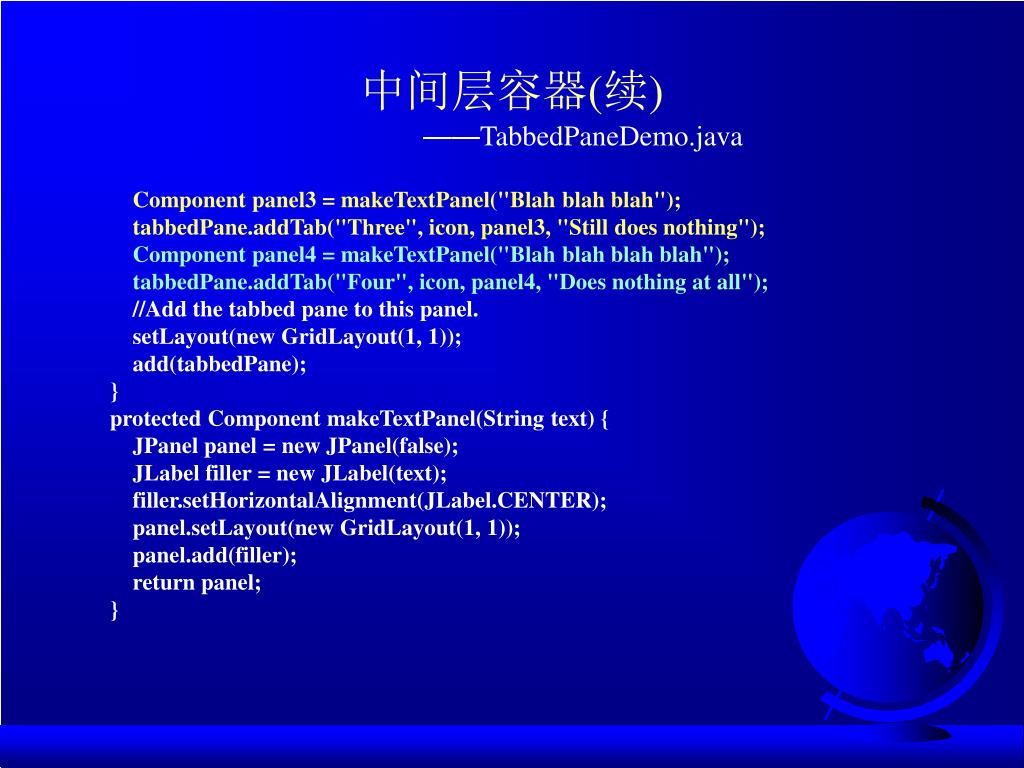 中间层容器(续)
——TabbedPaneDemo.java

Component panel3 = makeTextPanel("Blah blah blah");
tabbedPane.addTab("Three", icon, panel3, "Still does nothing");
Component panel4 = makeTextPanel("Blah blah blah blah");
tabbedPane.addTab("Four", icon, panel4, "Does nothing at all");
//Add the tabbed pane to this panel.
setLayout(new GridLayout(1, 1));
add(tabbedPane);
}
protected Component makeTextPanel(String text) {
JPanel panel = new JPanel(false);
JLabel filler = new JLabel(text);
filler.setHorizontalAlignment(JLabel.CENTER);
panel.setLayout(new GridLayout(1, 1));
panel.add(filler);
return panel;
}